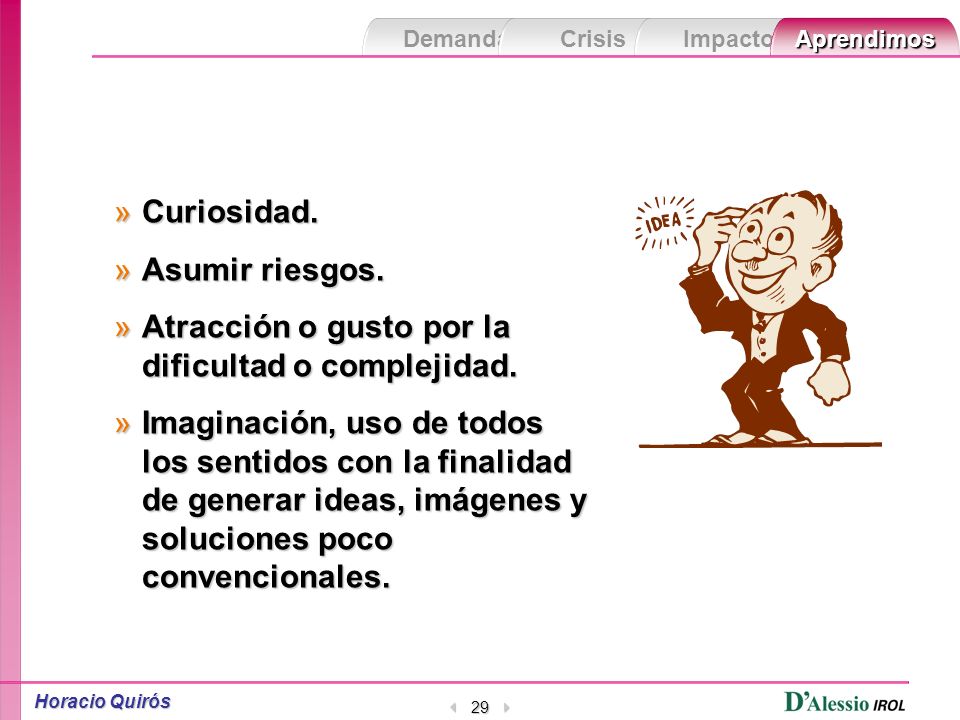 Demanda Crisis Impacto Aprendimos

» Curiosidad.

» Asumir riesgos.

» Atracción o gusto por la dificultad o complejidad.

» Imaginación, uso de todos los sentidos con la finalidad de generar ideas, imágenes y soluciones poco convencionales.

IDEA

Horacio Quirós

29

D'Alessio IROL